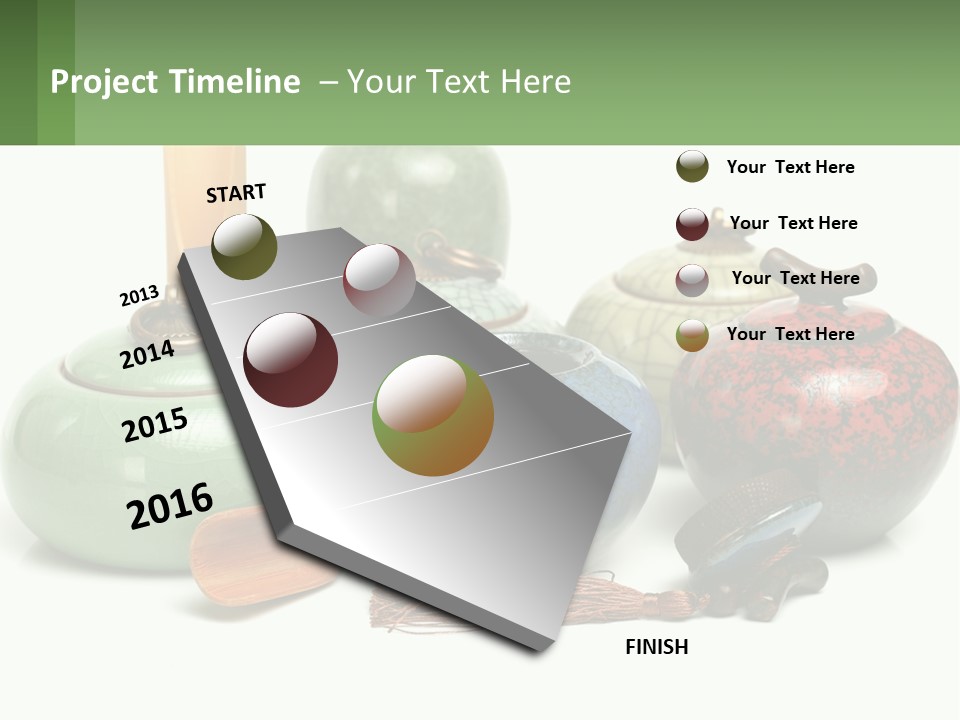 Project Timeline – Your Text Here

START

2013

2014

2015

2016

FINISH

Your Text Here

Your Text Here

Your Text Here

Your Text Here